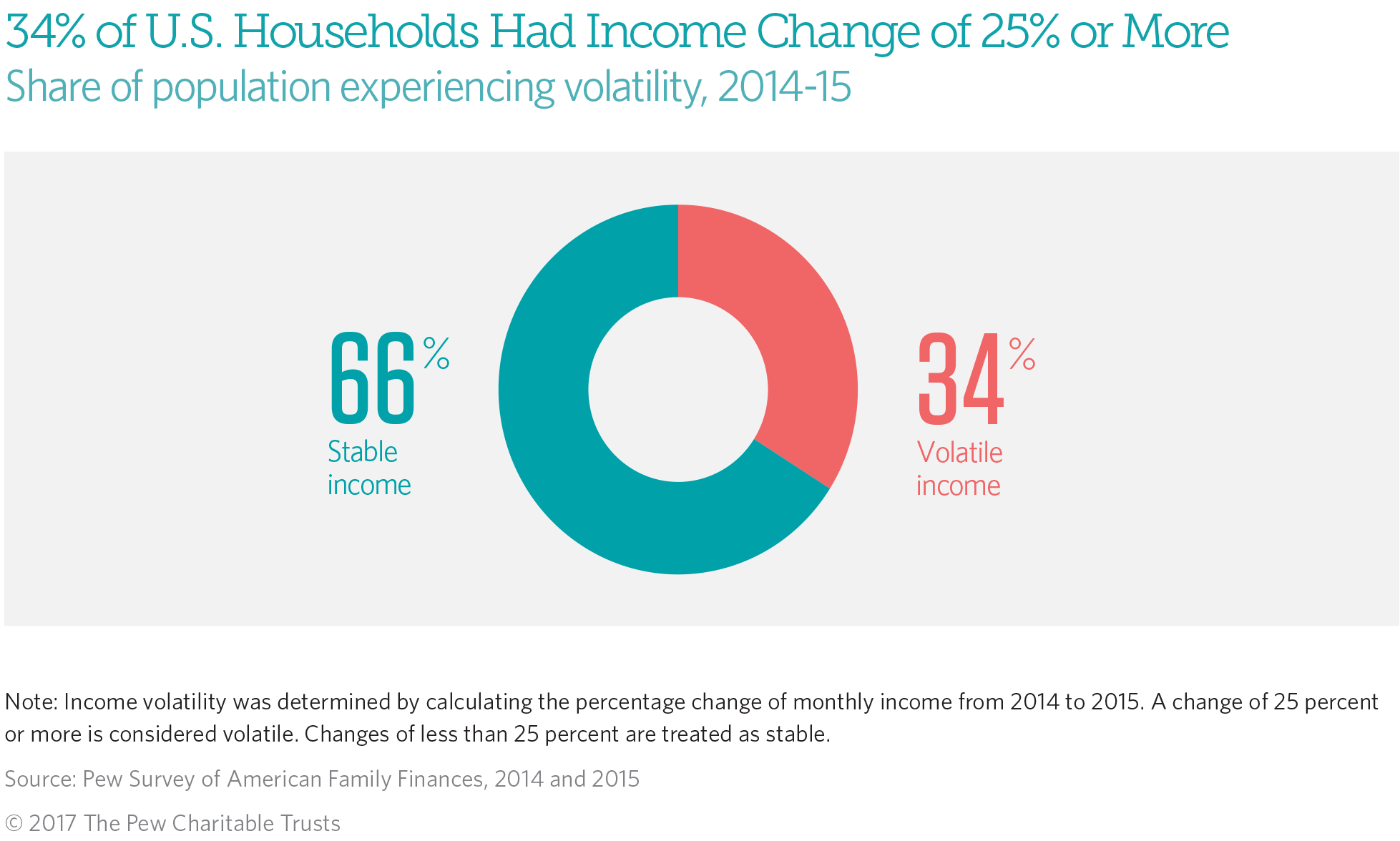 34% of U.S. Households Had Income Change of 25% or More

Share of population experiencing volatility, 2014-15

66%
Stable income

34%
Volatile income

Note: Income volatility was determined by calculating the percentage change of monthly income from 2014 to 2015. A change of 25 percent or more is considered volatile. Changes of less than 25 percent are treated as stable.

Source: Pew Survey of American Family Finances, 2014 and 2015

© 2017 The Pew Charitable Trusts